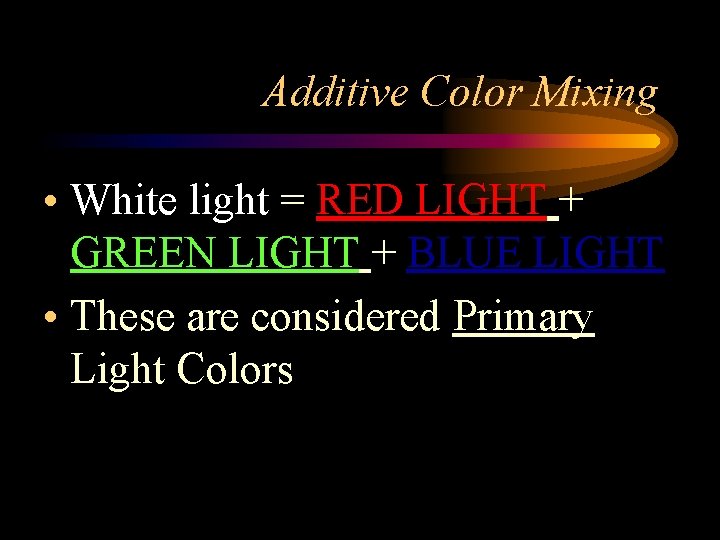 Additive Color Mixing

• White light = RED LIGHT + GREEN LIGHT + BLUE LIGHT

• These are considered Primary Light Colors